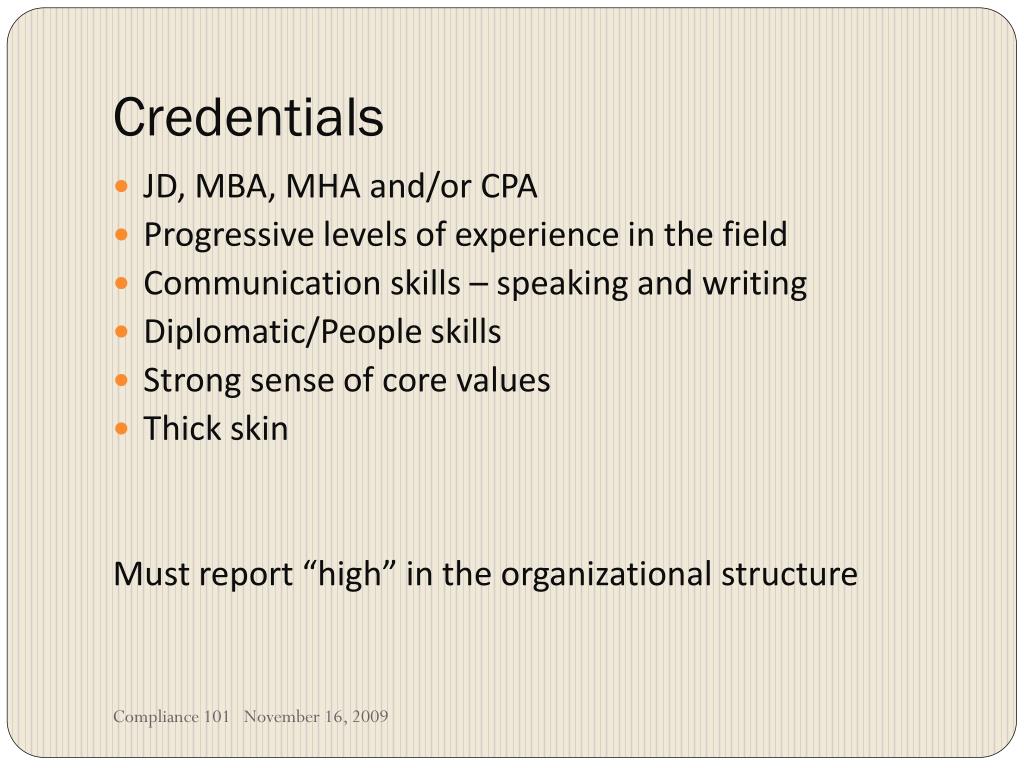 Credentials

- JD, MBA, MHA and/or CPA
- Progressive levels of experience in the field
- Communication skills – speaking and writing
- Diplomatic/People skills
- Strong sense of core values
- Thick skin

Must report “high” in the organizational structure

Compliance 101 November 16, 2009